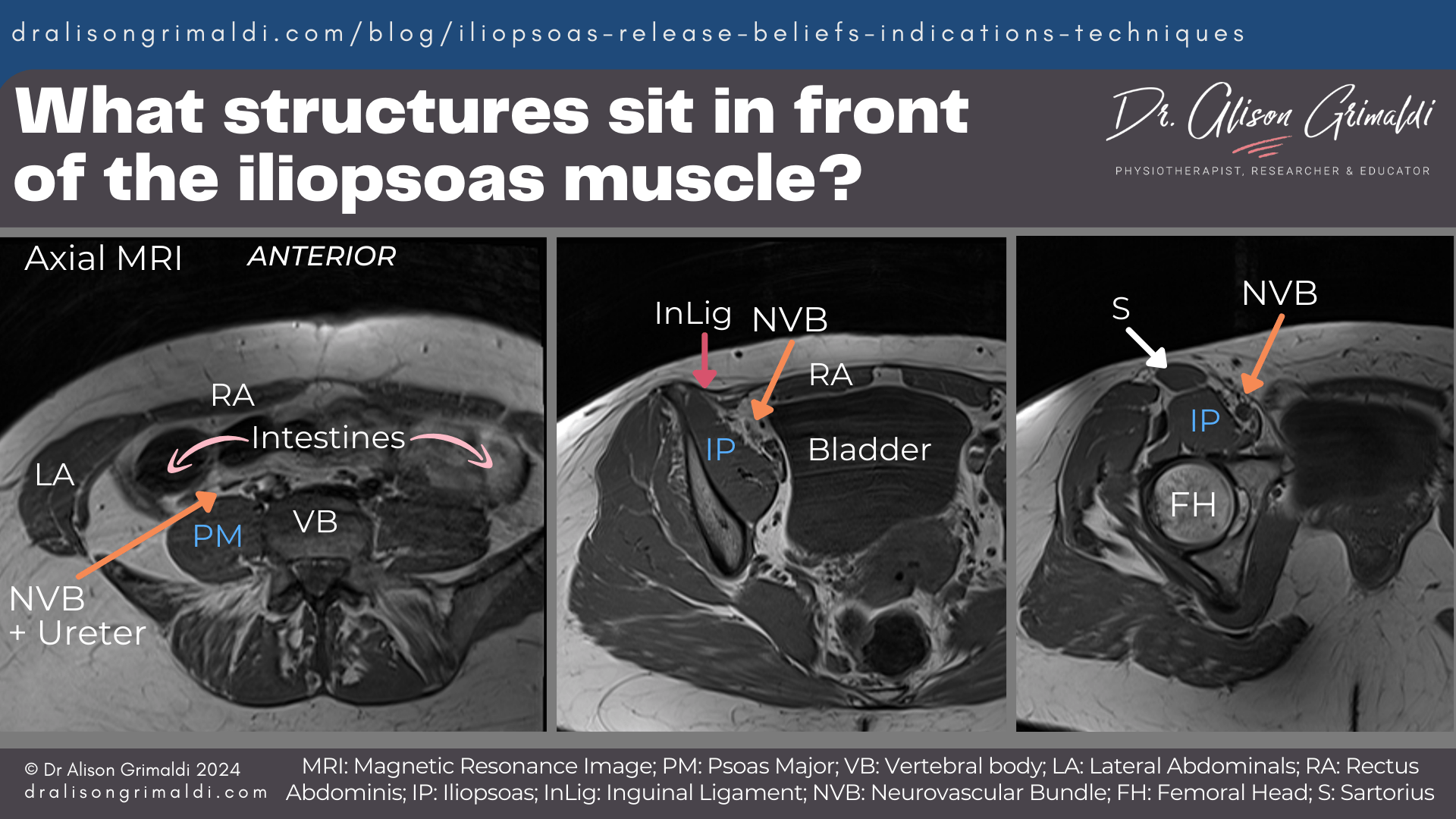 dralisongrimaldi.com/blog/iliopsoas-release-beliefs-indications-techniques

What structures sit in front of the iliopsoas muscle?

Dr. Alison Grimaldi
PHYSIOTHERAPIST, RESEARCHER & EDUCATOR

Axial MRI ANTERIOR

RA
Intestines
LA
PM
VB
NVB + Ureter

InLig NVB
RA
IP
Bladder

S
NVB
IP
FH

© Dr Alison Grimaldi 2024
dralisongrimaldi.com

MRI: Magnetic Resonance Image; PM: Psoas Major; VB: Vertebral body; LA: Lateral Abdominals; RA: Rectus Abdominis; IP: Iliopsoas; InLig: Inguinal Ligament; NVB: Neurovascular Bundle; FH: Femoral Head; S: Sartorius